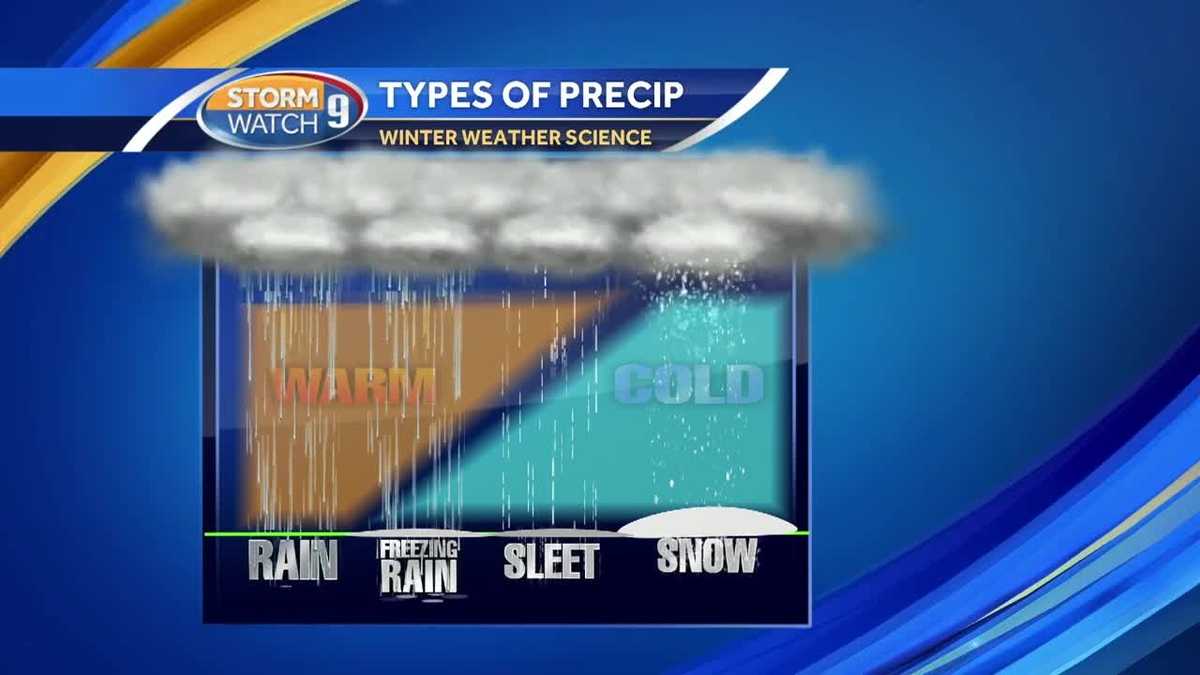 STORM WATCH 9
TYPES OF PRECIP
WINTER WEATHER SCIENCE

WARM
COLD

RAIN
FREEZING RAIN
SLEET
SNOW